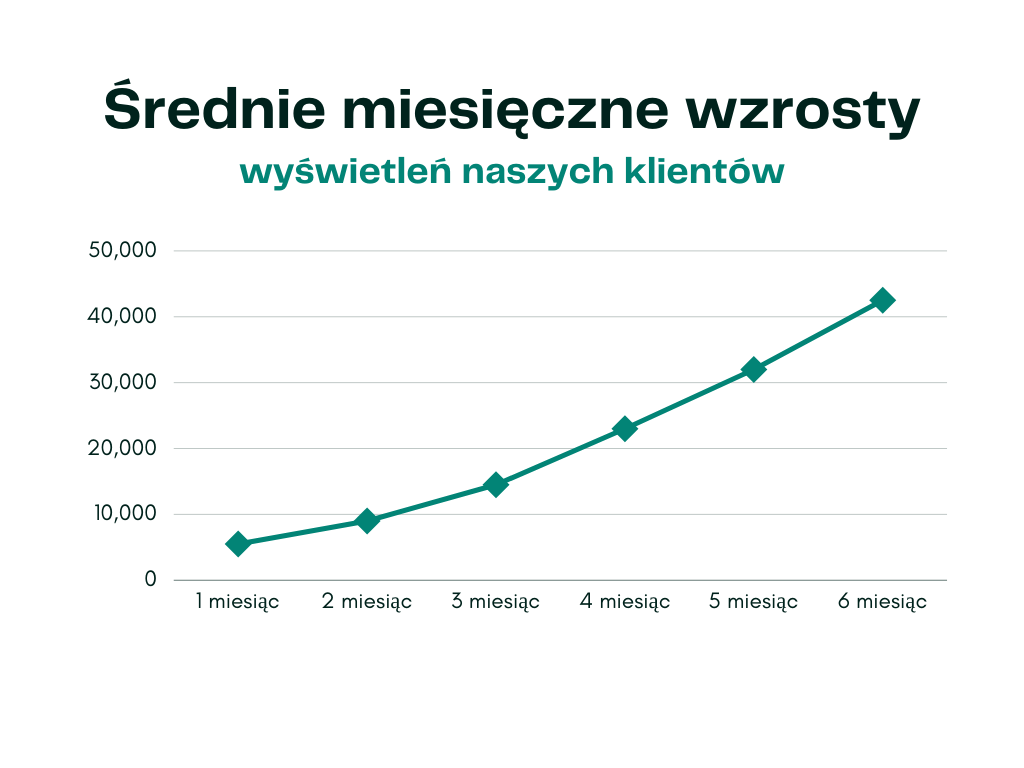 Średnie miesięczne wzrosty
wyświetleń naszych klientów

50,000
40,000
30,000
20,000
10,000
0

1 miesiąc
2 miesiąc
3 miesiąc
4 miesiąc
5 miesiąc
6 miesiąc